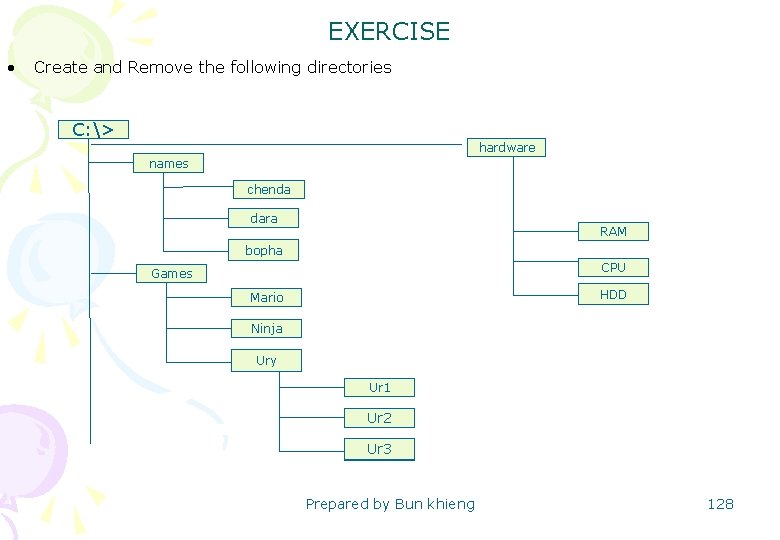 EXERCISE

• Create and Remove the following directories

C:\>

names

chenda

dara

bopha

Games

Mario

Ninja

Ury

Ur1

Ur2

Ur3

hardware

RAM

CPU

HDD

Prepared by Bun khieng

128